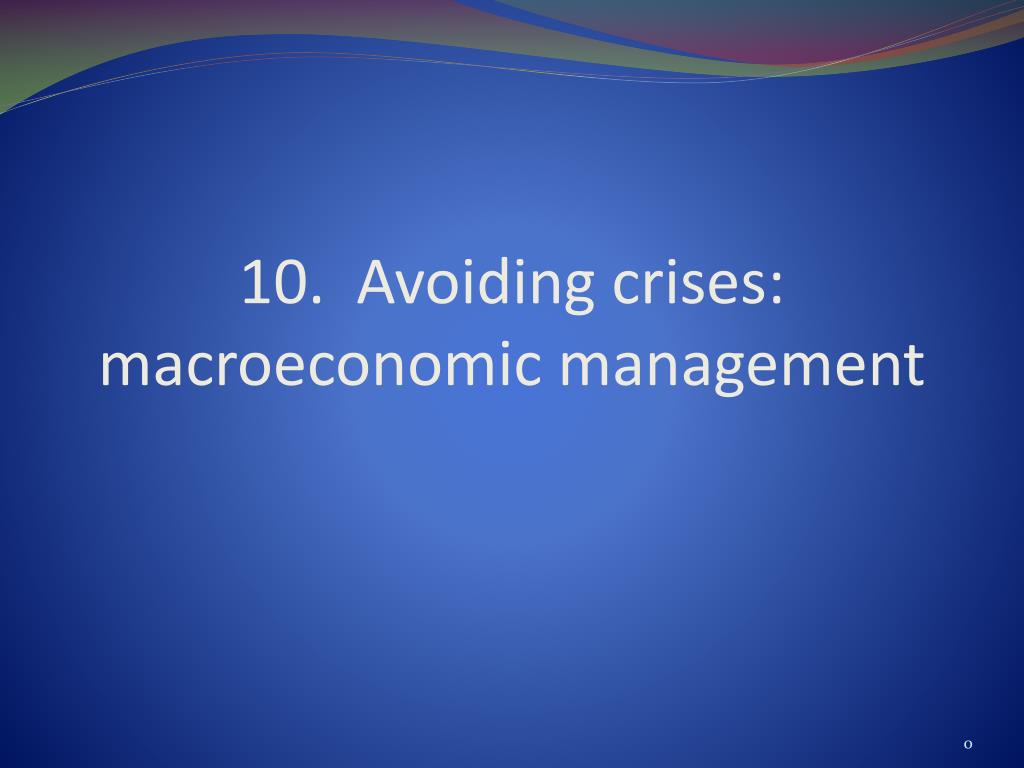 10. Avoiding crises: macroeconomic management

0